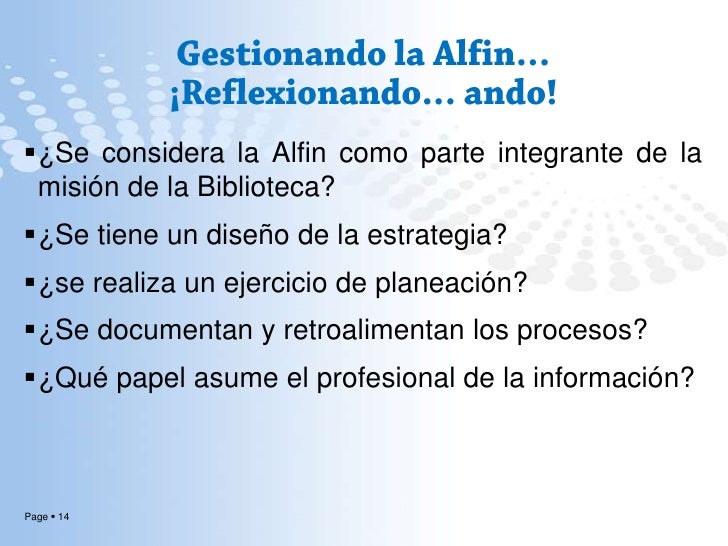 Gestionando la Alfin…
¡Reflexionando… ando!

▪ ¿Se considera la Alfin como parte integrante de la misión de la Biblioteca?

▪ ¿Se tiene un diseño de la estrategia?

▪ ¿se realiza un ejercicio de planeación?

▪ ¿Se documentan y retroalimentan los procesos?

▪ ¿Qué papel asume el profesional de la información?

Page ▪ 14